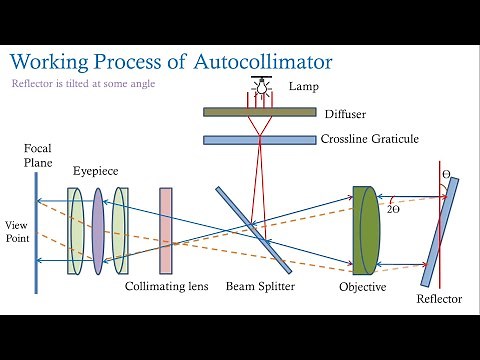 Working Process of Autocollimator

Reflector is tilted at some angle

Lamp

Diffuser

Crossline Graticule

Focal Plane

Eyepiece

View Point

Θ

2Θ

Collimating lens

Beam Splitter

Objective

Reflector